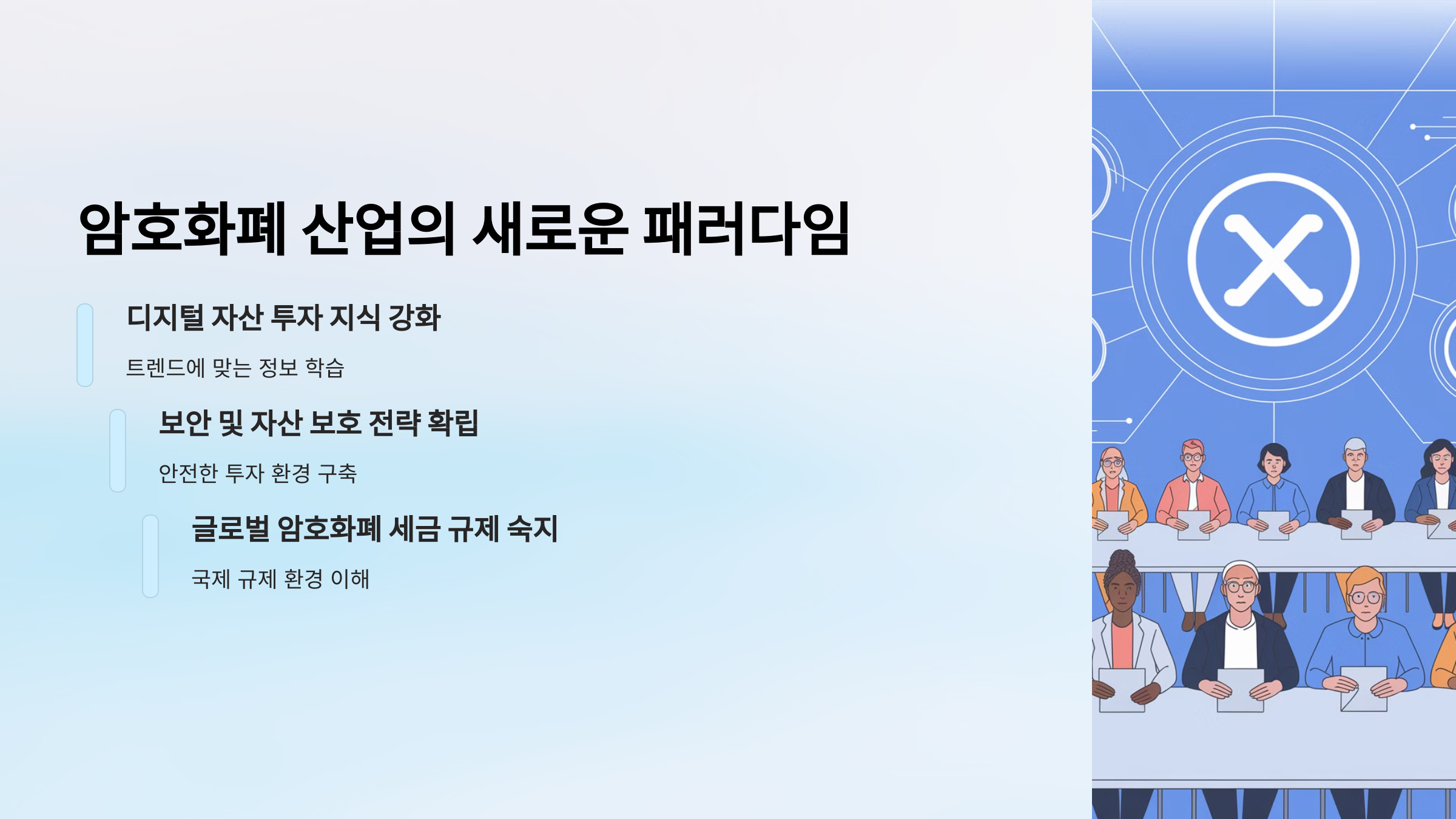 암호화폐 산업의 새로운 패러다임

디지털 자산 투자 지식 강화

트렌드에 맞는 정보 학습

보안 및 자산 보호 전략 확립

안전한 투자 환경 구축

글로벌 암호화폐 세금 규제 숙지

국제 규제 환경 이해